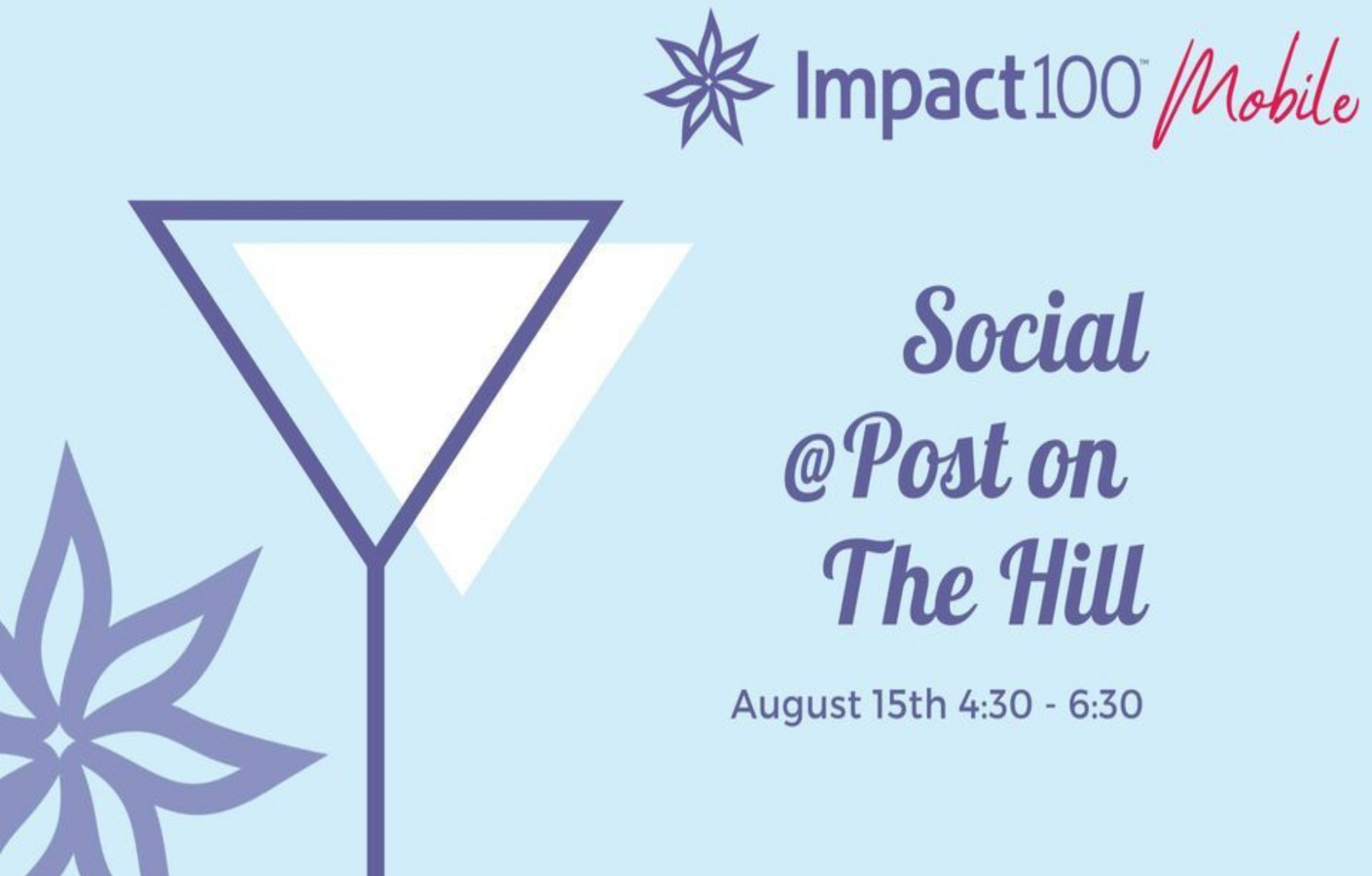 Impact100™ Mobile

Social @Post on The Hill

August 15th 4:30 - 6:30